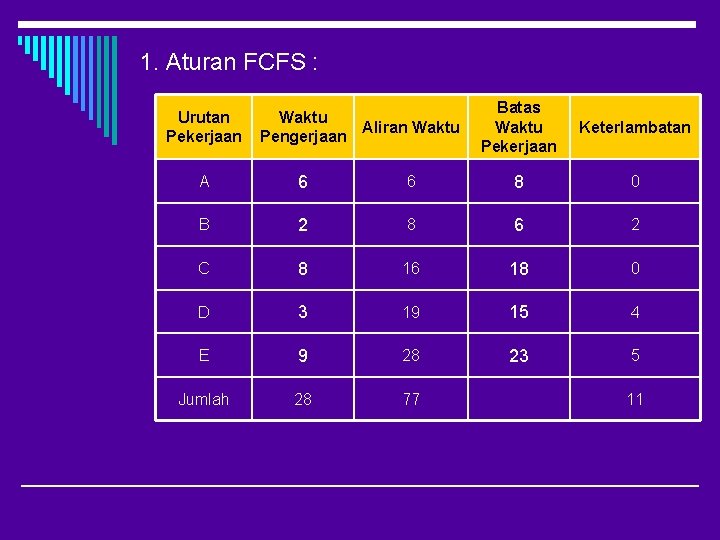 1. Aturan FCFS :

| Urutan Pekerjaan | Waktu Pengerjaan | Aliran Waktu | Batas Waktu Pekerjaan | Keterlambatan |
|---|---|---|---|---|
| A | 6 | 6 | 8 | 0 |
| B | 2 | 8 | 6 | 2 |
| C | 8 | 16 | 18 | 0 |
| D | 3 | 19 | 15 | 4 |
| E | 9 | 28 | 23 | 5 |
| Jumlah | 28 | 77 | | 11 |